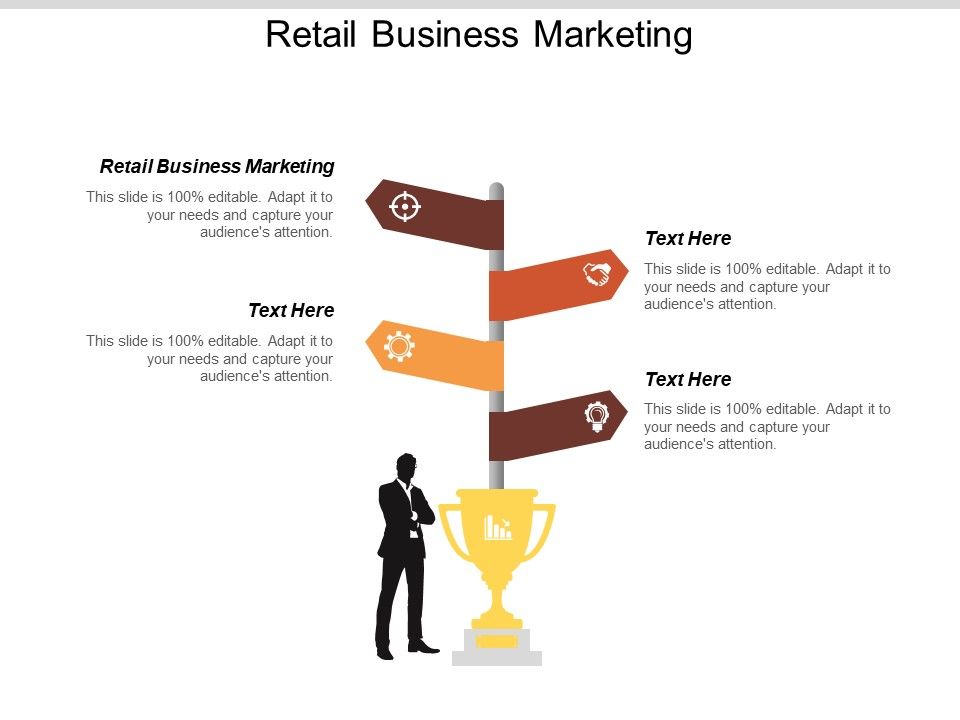 Retail Business Marketing

Retail Business Marketing

This slide is 100% editable. Adapt it to your needs and capture your audience's attention.

Text Here

This slide is 100% editable. Adapt it to your needs and capture your audience's attention.

Text Here

This slide is 100% editable. Adapt it to your needs and capture your audience's attention.

Text Here

This slide is 100% editable. Adapt it to your needs and capture your audience's attention.